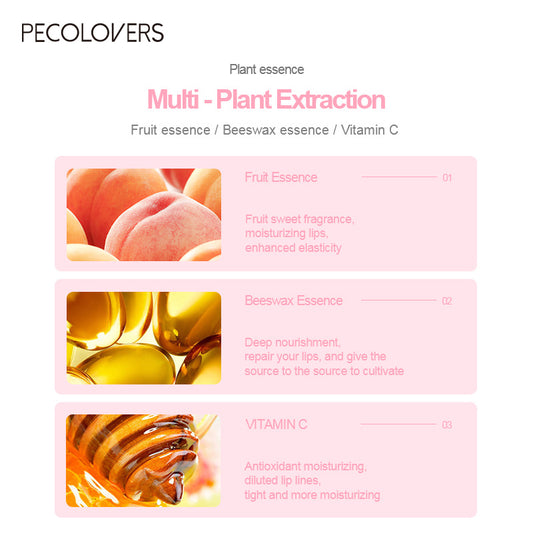 PECOLOVERS

Plant essence

Multi - Plant Extraction

Fruit essence / Beeswax essence / Vitamin C

Fruit Essence 01

Fruit sweet fragrance, moisturizing lips, enhanced elasticity

Beeswax Essence 02

Deep nourishment, repair your lips, and give the source to the source to cultivate

VITAMIN C 03

Antioxidant moisturizing, diluted lip lines, tight and more moisturizing